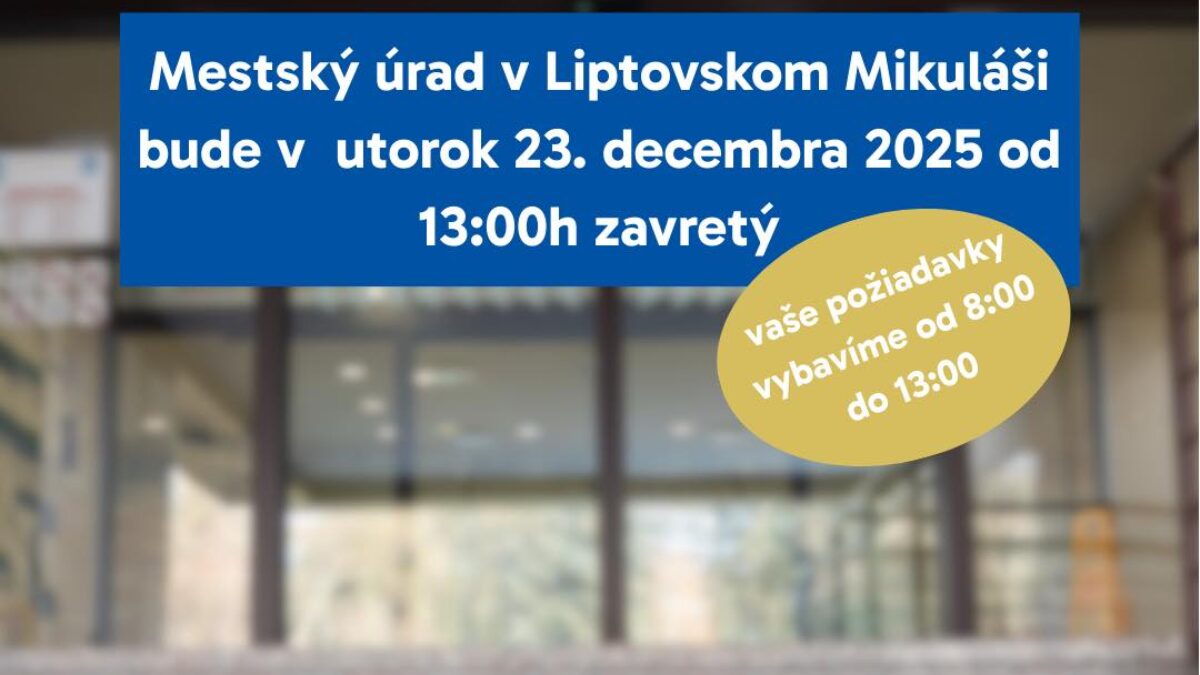 Mestský úrad v Liptovskom Mikuláši bude v  utorok 23. decembra 2025 od 13:00h zavretý

vaše požiadavky vybavíme od 8:00 do 13:00